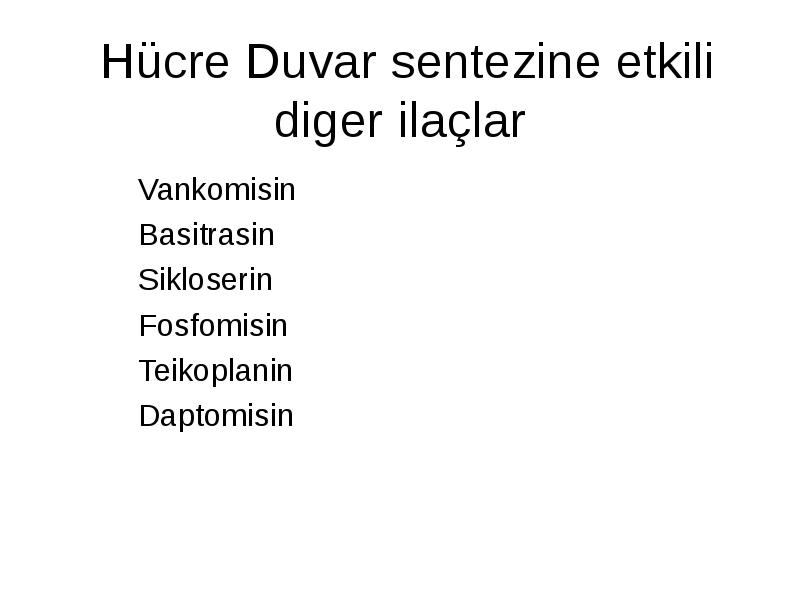 Hücre Duvar sentezine etkili diger ilaçlar

Vankomisin
Basitrasin
Sikloserin
Fosfomisin
Teikoplanin
Daptomisin